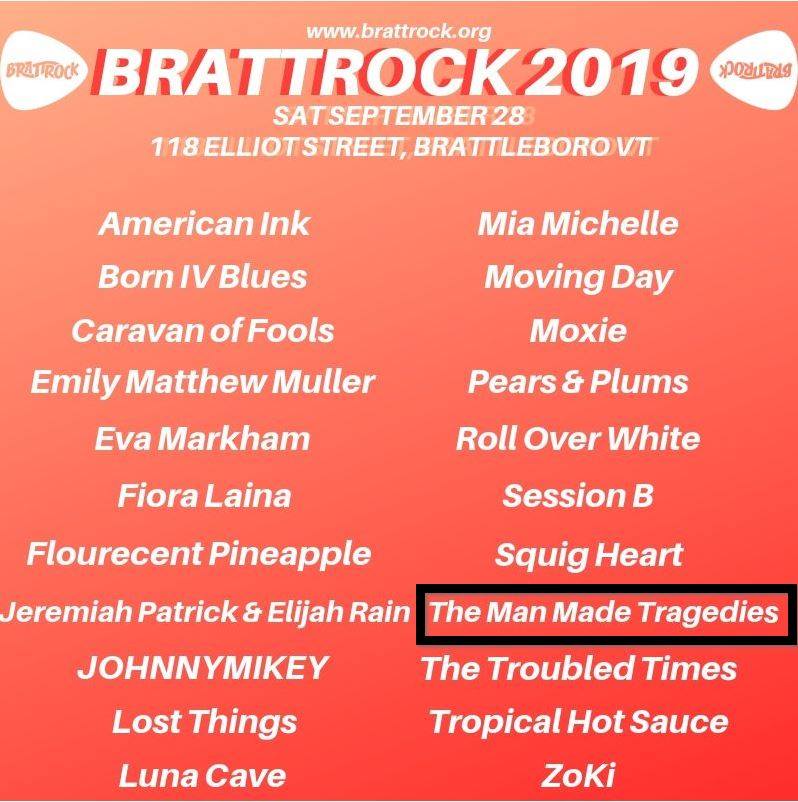 www.brattrock.org

BRATTROCK

BRATTROCK 2019

BRATTROCK

SAT SEPTEMBER 28

118 ELLIOT STREET, BRATTLEBORO VT

American Ink
Born IV Blues
Caravan of Fools
Emily Matthew Muller
Eva Markham
Fiora Laina
Flourecent Pineapple
Jeremiah Patrick & Elijah Rain
JOHNNYMIKEY
Lost Things
Luna Cave

Mia Michelle
Moving Day
Moxie
Pears & Plums
Roll Over White
Session B
Squig Heart
The Man Made Tragedies
The Troubled Times
Tropical Hot Sauce
ZoKi